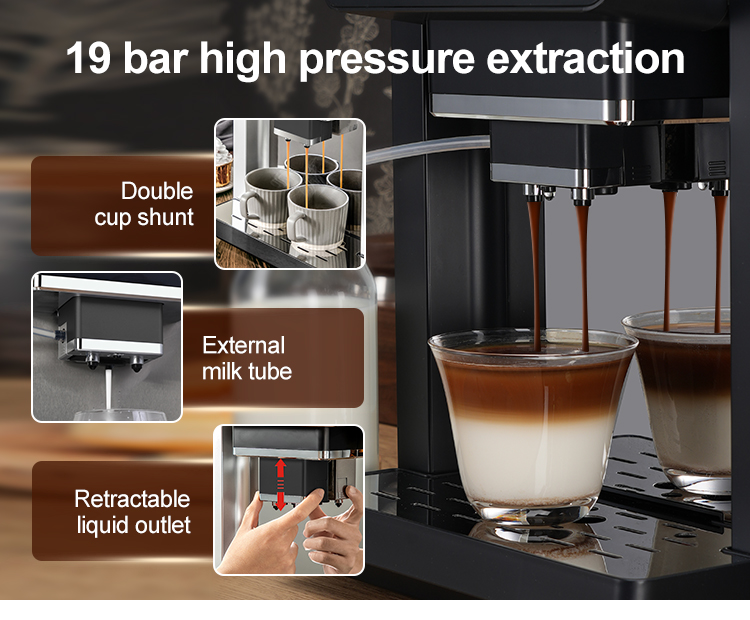 19 bar high pressure extraction

Double cup shunt

External milk tube

Retractable liquid outlet